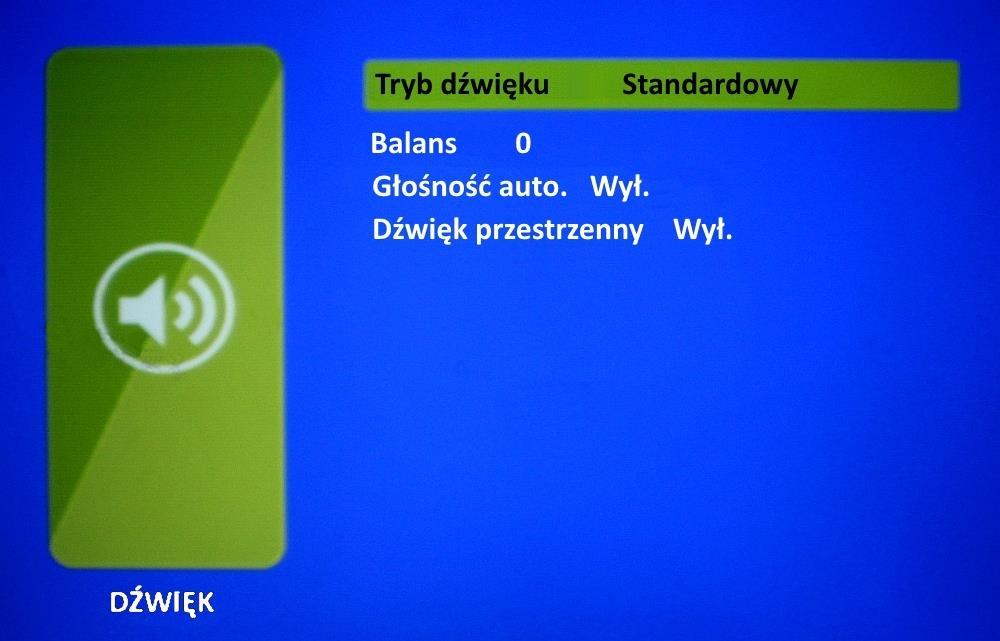 Tryb dźwięku Standardowy

Balans 0

Głośność auto. Wył.

Dźwięk przestrzenny Wył.

DŹWIĘK